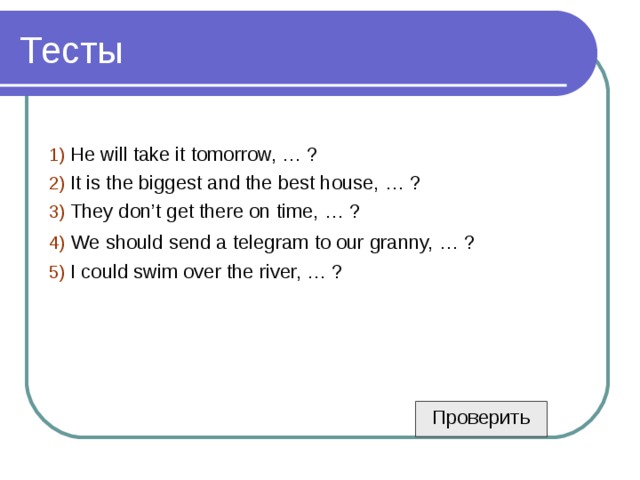 Тесты

1) He will take it tomorrow, … ?
2) It is the biggest and the best house, … ?
3) They don’t get there on time, … ?
4) We should send a telegram to our granny, … ?
5) I could swim over the river, … ?

Проверить